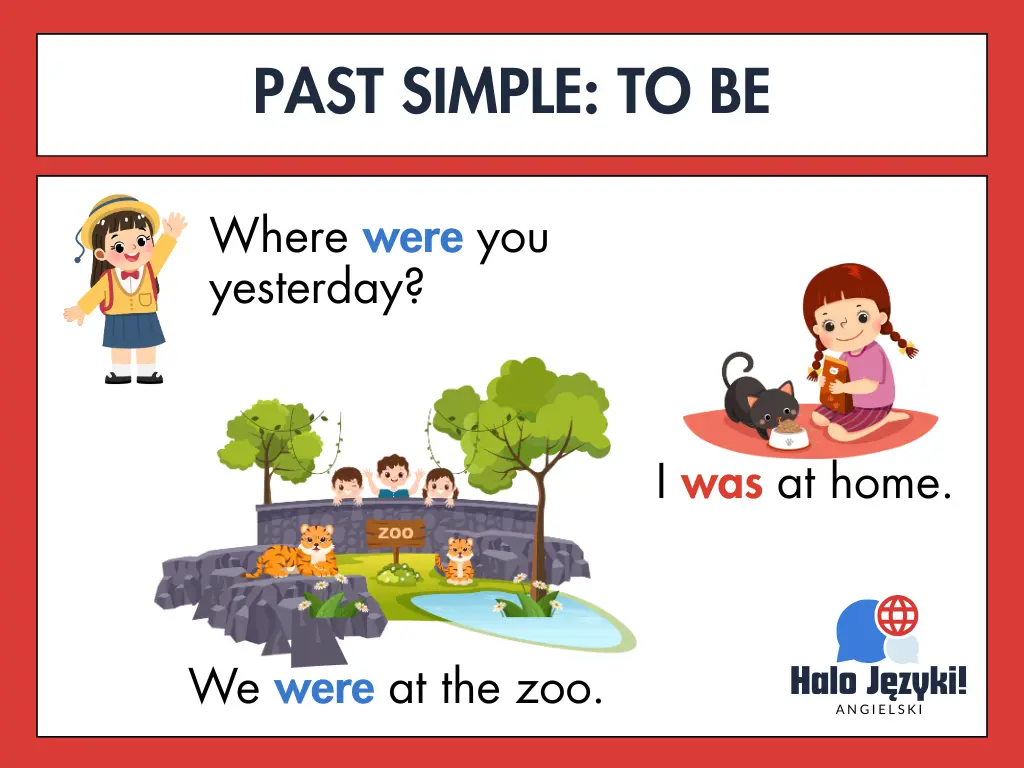 PAST SIMPLE: TO BE

Where were you yesterday?

I was at home.

ZOO

We were at the zoo.

Halo Języki!
ANGIELSKI